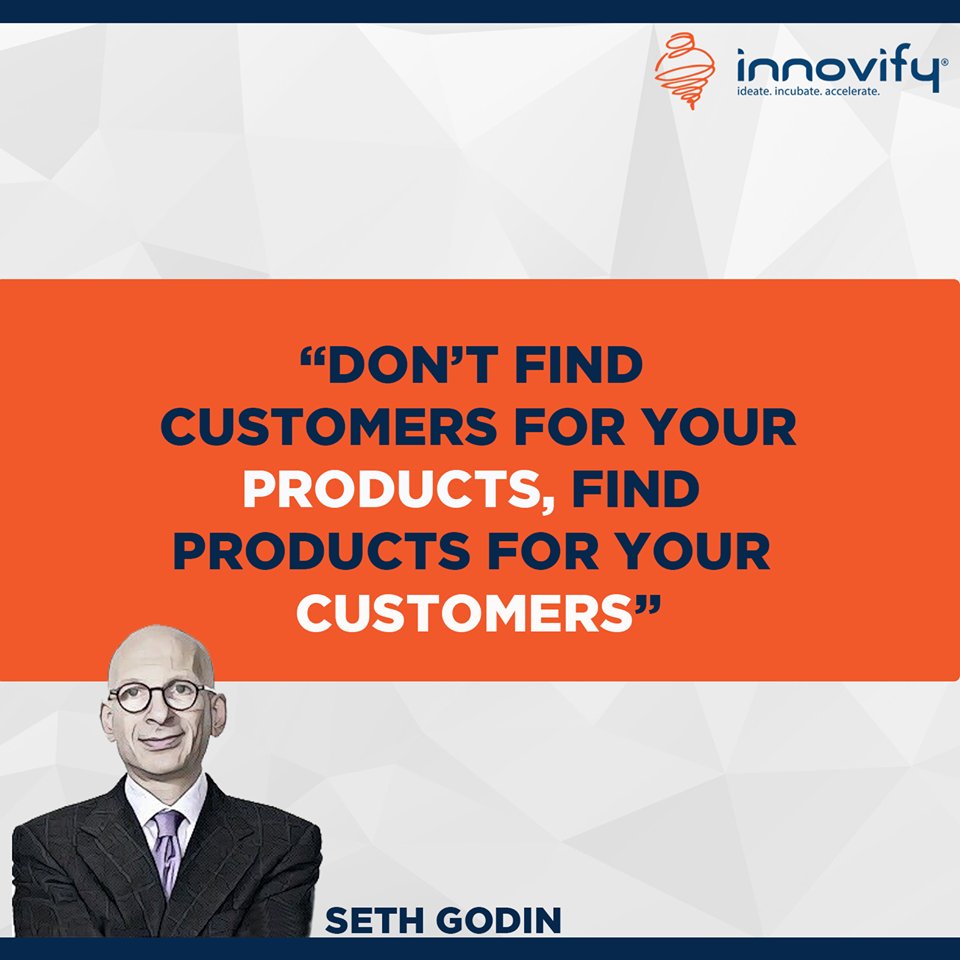 innovify®
ideate. incubate. accelerate.

“DON’T FIND CUSTOMERS FOR YOUR PRODUCTS, FIND PRODUCTS FOR YOUR CUSTOMERS”

SETH GODIN